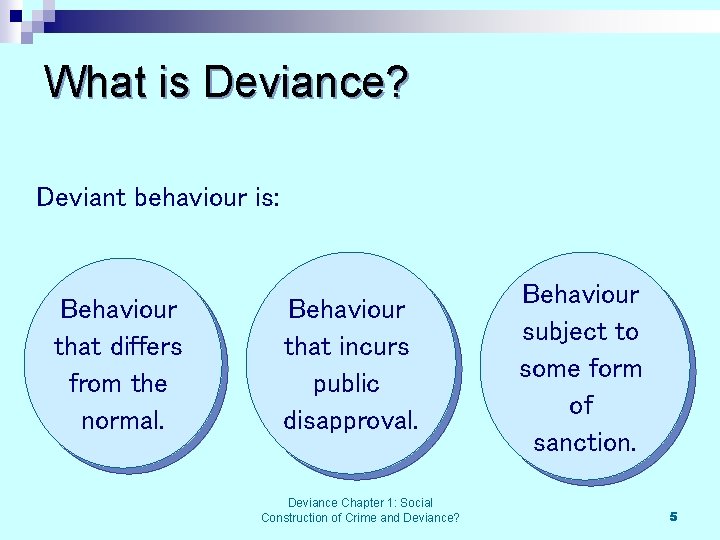 What is Deviance?

Deviant behaviour is:

Behaviour that differs from the normal.

Behaviour that incurs public disapproval.

Behaviour subject to some form of sanction.

Deviance Chapter 1: Social Construction of Crime and Deviance?

5